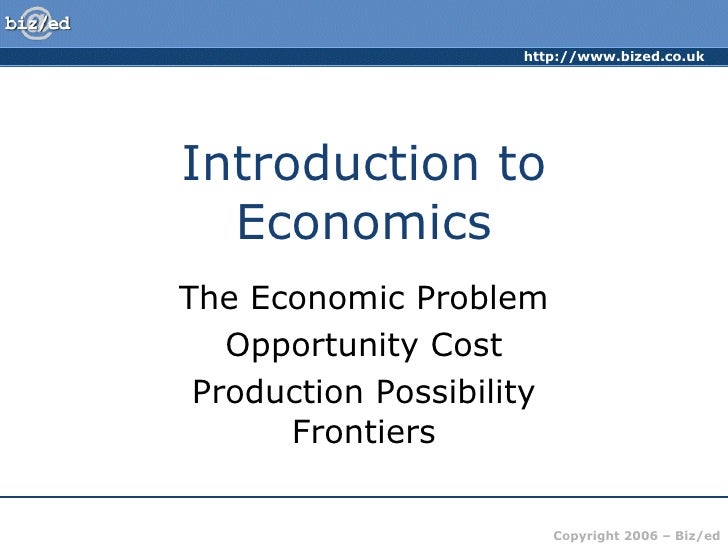 biz/ed

http://www.bized.co.uk

Introduction to Economics

The Economic Problem
Opportunity Cost
Production Possibility Frontiers

Copyright 2006 – Biz/ed